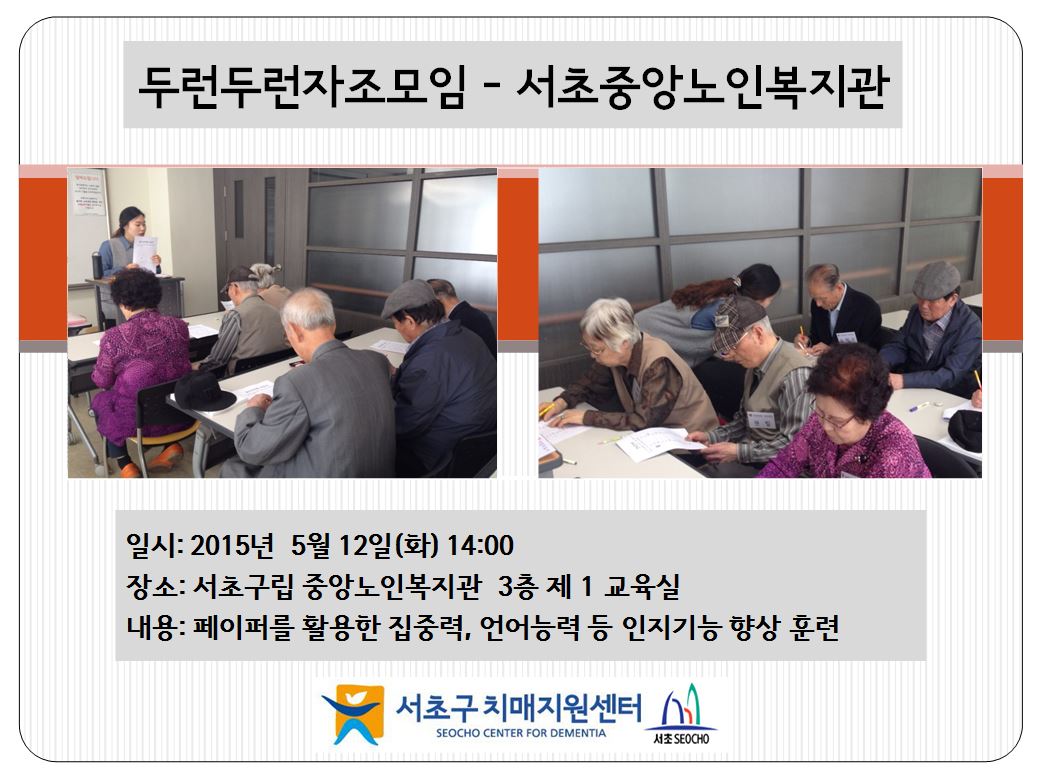 두런두런자조모임 - 서초중앙노인복지관

일시: 2015년 5월 12일(화) 14:00
장소: 서초구립 중앙노인복지관 3층 제 1 교육실
내용: 페이퍼를 활용한 집중력, 언어능력 등 인지기능 향상 훈련

서초구 치매지원센터
SEOCHO CENTER FOR DEMENTIA
서초 SEOCHO